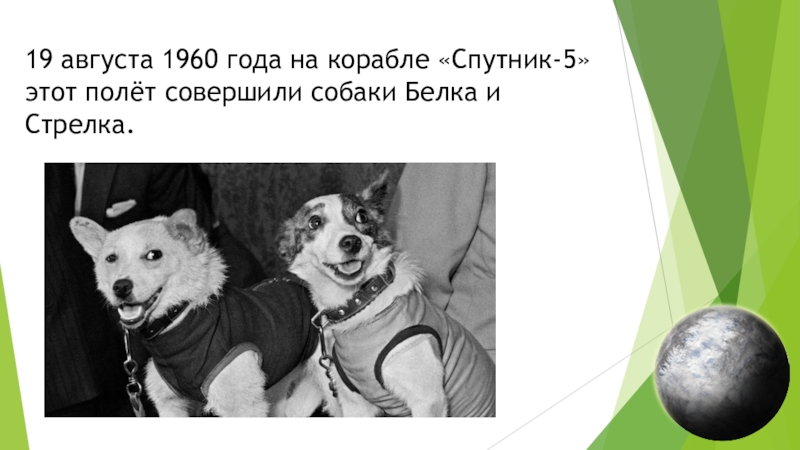 19 августа 1960 года на корабле «Спутник-5» этот полёт совершили собаки Белка и Стрелка.